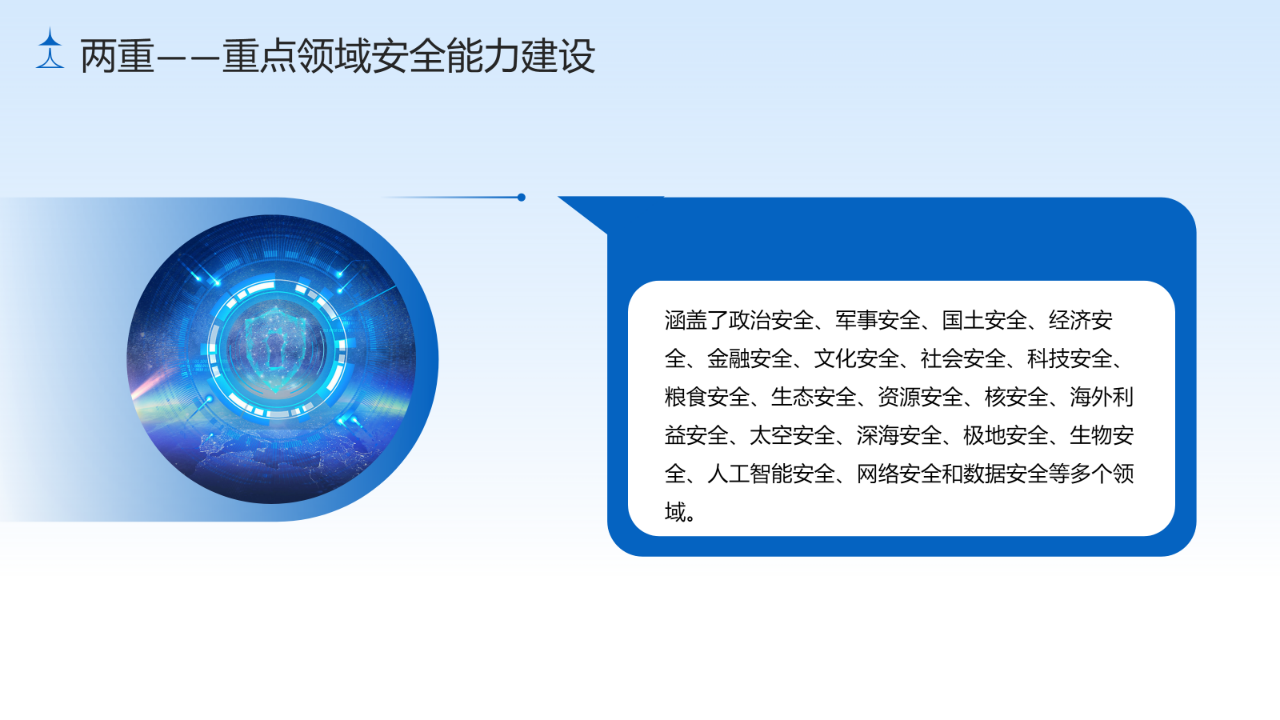 两重——重点领域安全能力建设

涵盖了政治安全、军事安全、国土安全、经济安全、金融安全、文化安全、社会安全、科技安全、粮食安全、生态安全、资源安全、核安全、海外利益安全、太空安全、深海安全、极地安全、生物安全、人工智能安全、网络安全和数据安全等多个领域。